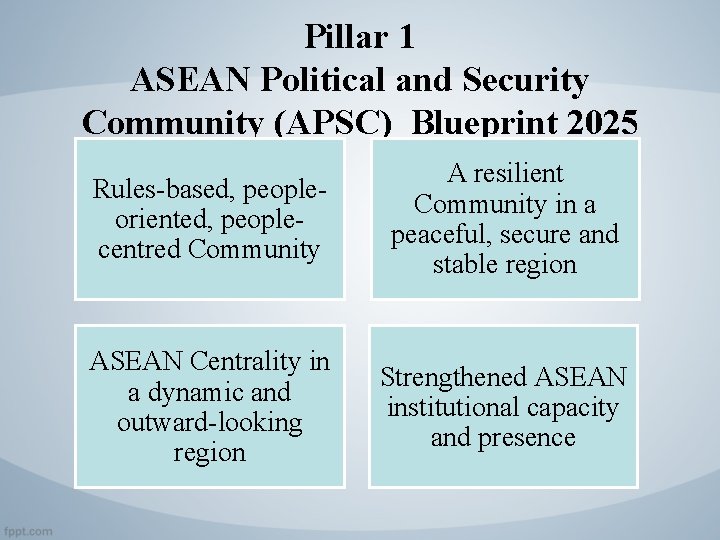 Pillar 1
ASEAN Political and Security Community (APSC) Blueprint 2025

Rules-based, people-oriented, people-centred Community

A resilient Community in a peaceful, secure and stable region

ASEAN Centrality in a dynamic and outward-looking region

Strengthened ASEAN institutional capacity and presence

fppt.com